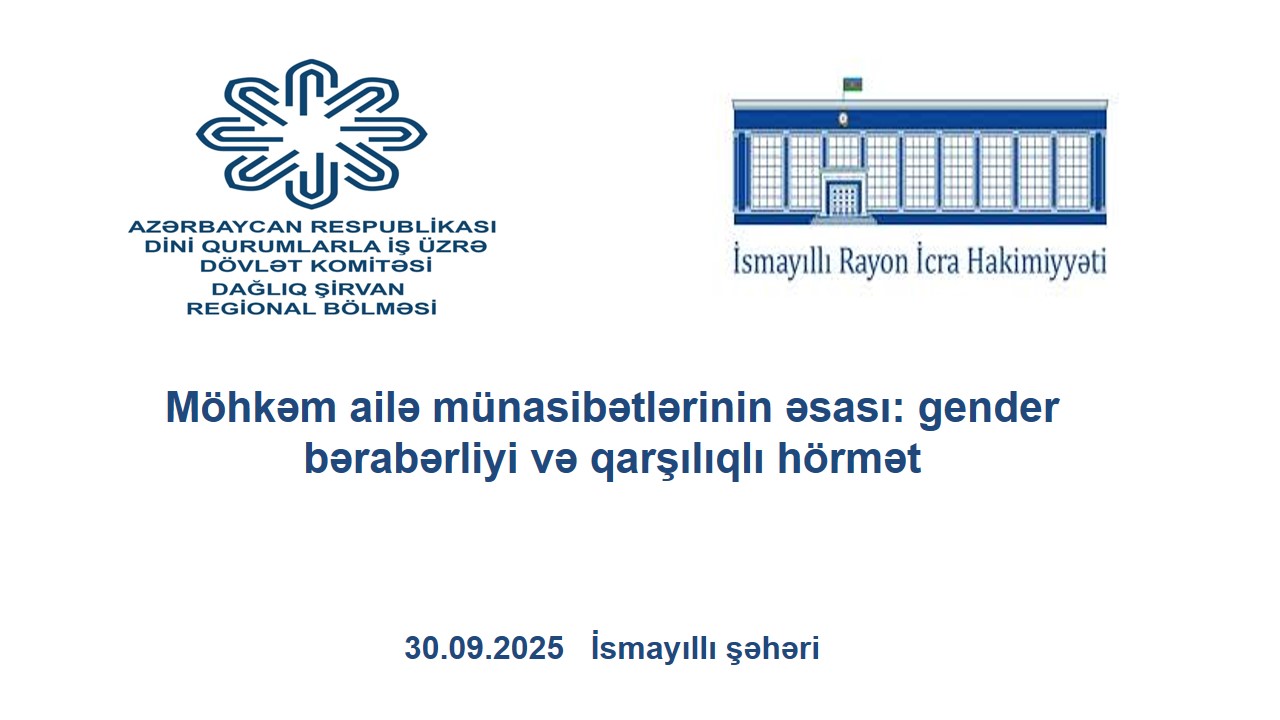 AZƏRBAYCAN RESPUBLİKASI
DİNİ QURUMLARLA İŞ ÜZRƏ
DÖVLƏT KOMİTƏSİ
DAĞLIQ ŞİRVAN
REGİONAL BÖLMƏSİ

İsmayıllı Rayon İcra Hakimiyyəti

Möhkəm ailə münasibətlərinin əsası: gender bərabərliyi və qarşılıqlı hörmət

30.09.2025 İsmayıllı şəhəri